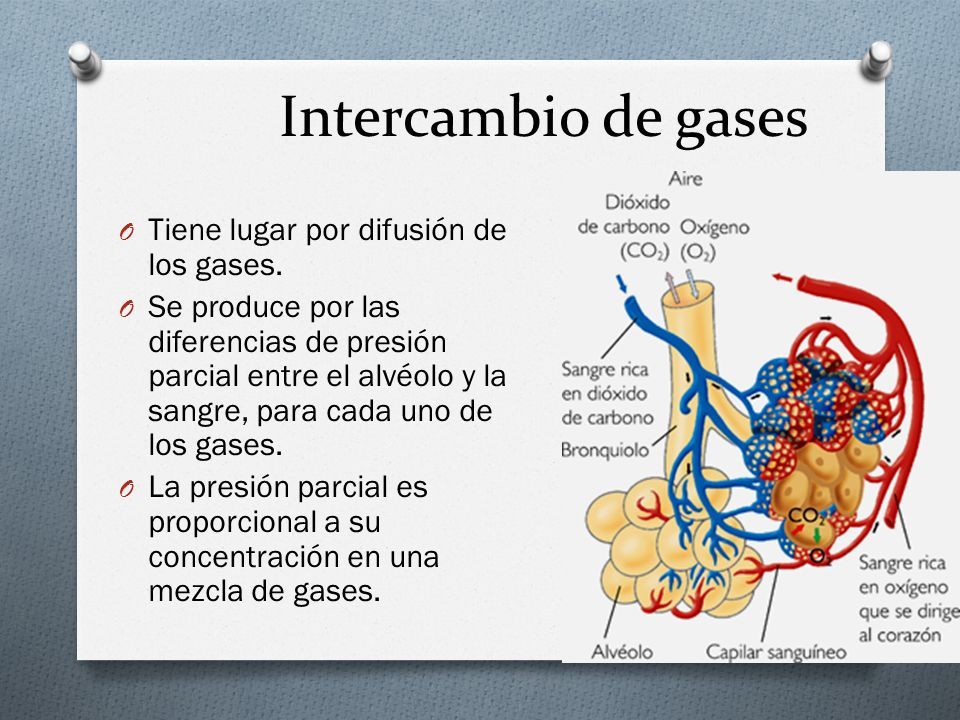 Intercambio de gases

O Tiene lugar por difusión de los gases.

O Se produce por las diferencias de presión parcial entre el alvéolo y la sangre, para cada uno de los gases.

O La presión parcial es proporcional a su concentración en una mezcla de gases.

Aire

Dióxido de carbono ($CO_2$)

Oxígeno ($O_2$)

Sangre rica en dióxido de carbono

Bronquiolo

$CO_2$

$O_2$

Sangre rica en oxígeno que se dirige al corazón

Alvéolo

Capilar sanguíneo